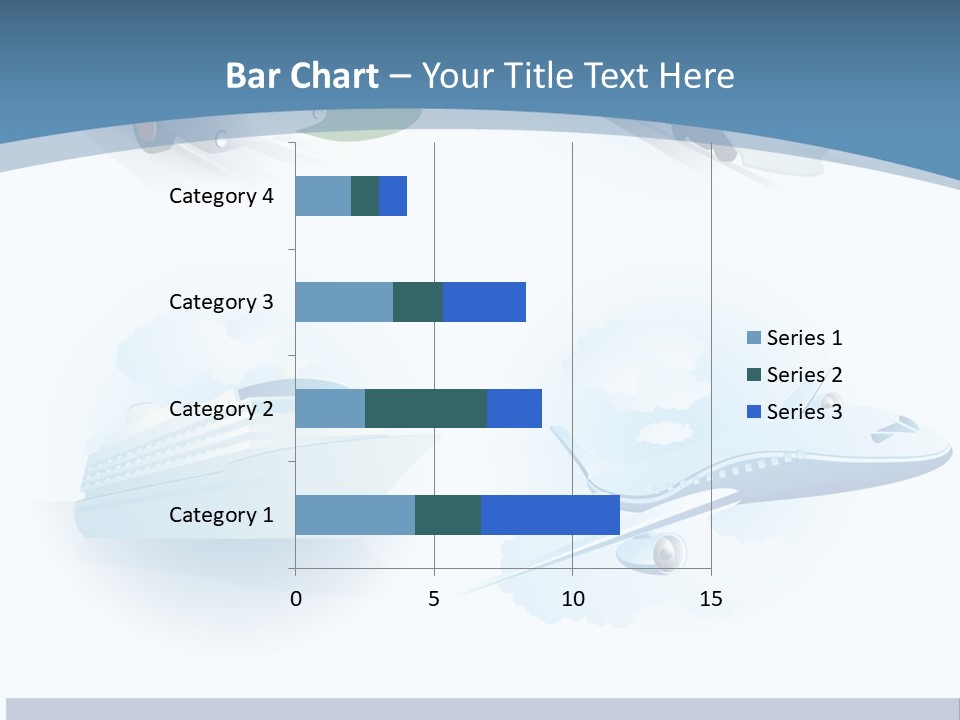 Bar Chart – Your Title Text Here

Category 4
Category 3
Category 2
Category 1

0
5
10
15

Series 1
Series 2
Series 3